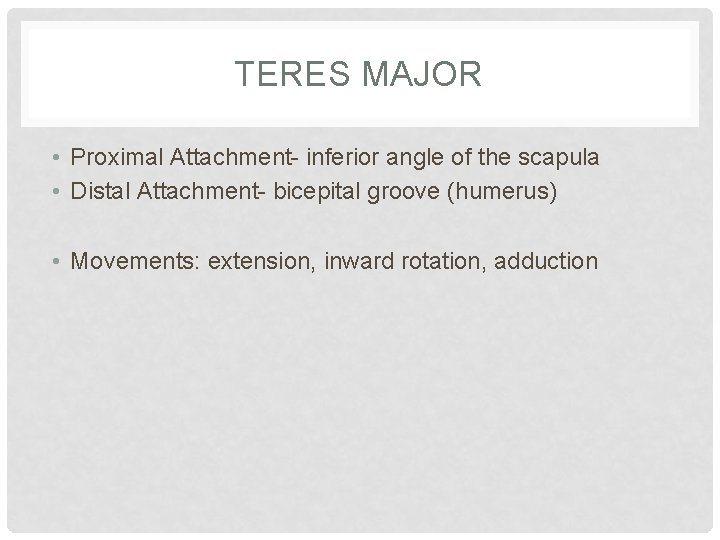 TERES MAJOR

• Proximal Attachment- inferior angle of the scapula
• Distal Attachment- bicepital groove (humerus)

• Movements: extension, inward rotation, adduction